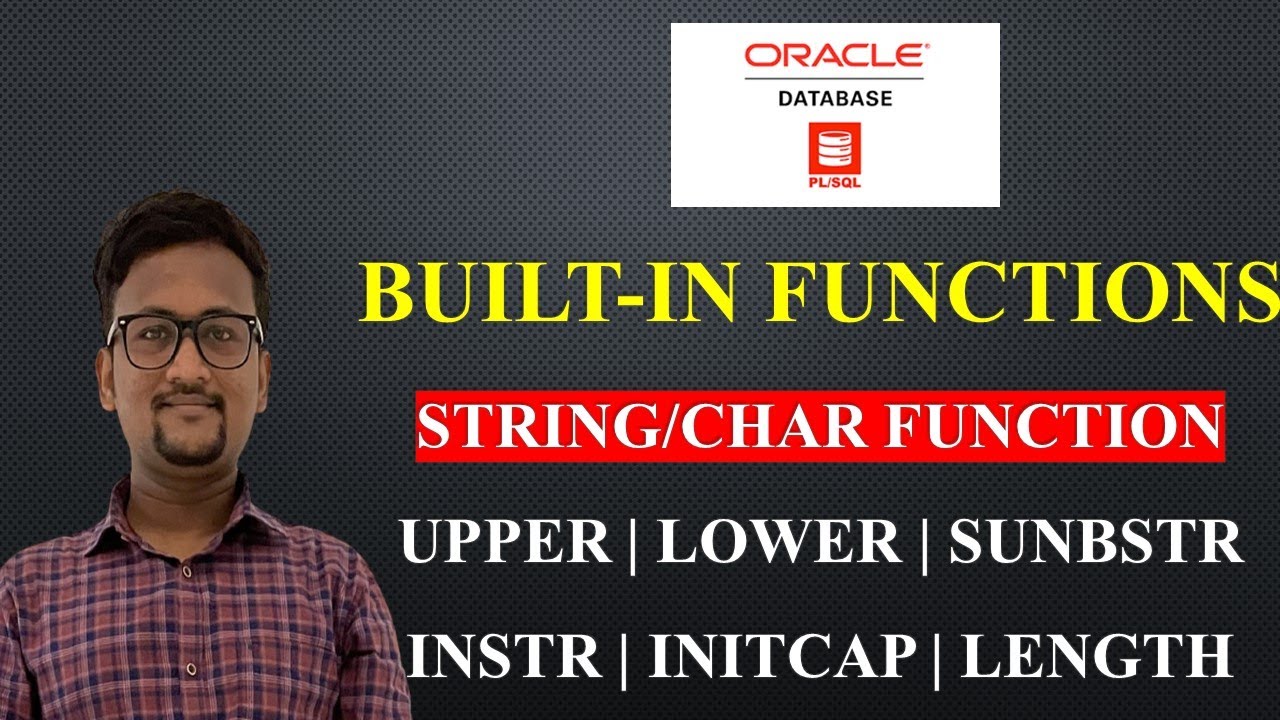 ORACLE®
DATABASE
PL/SQL

BUILT-IN FUNCTIONS

STRING/CHAR FUNCTION

UPPER | LOWER | SUNBSTR

INSTR | INITCAP | LENGTH